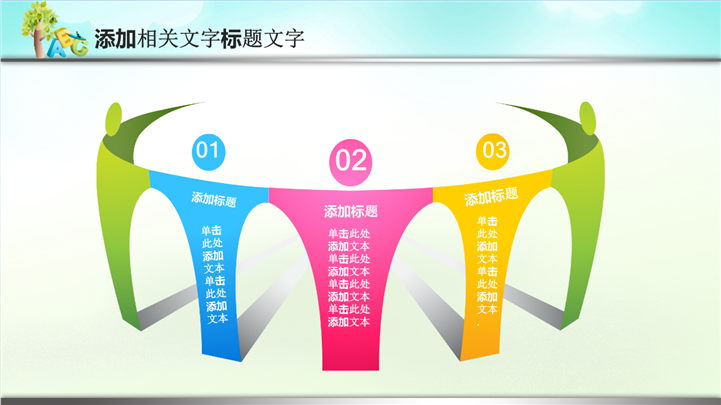 ABC

添加相关文字标题文字

01

添加标题

单击此处添加文本单击此处添加文本

02

添加标题

单击此处添加文本单击此处添加文本单击此处添加文本单击此处添加文本

03

添加标题

单击此处添加文本单击此处添加文本.